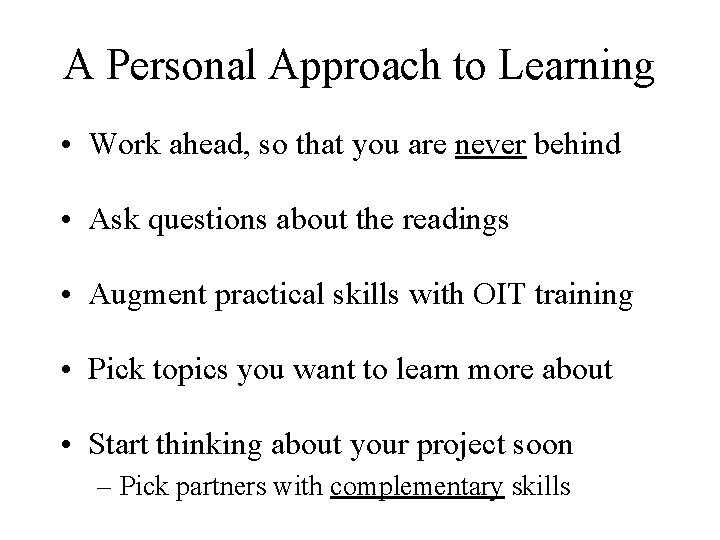 A Personal Approach to Learning

• Work ahead, so that you are never behind

• Ask questions about the readings

• Augment practical skills with OIT training

• Pick topics you want to learn more about

• Start thinking about your project soon
– Pick partners with complementary skills